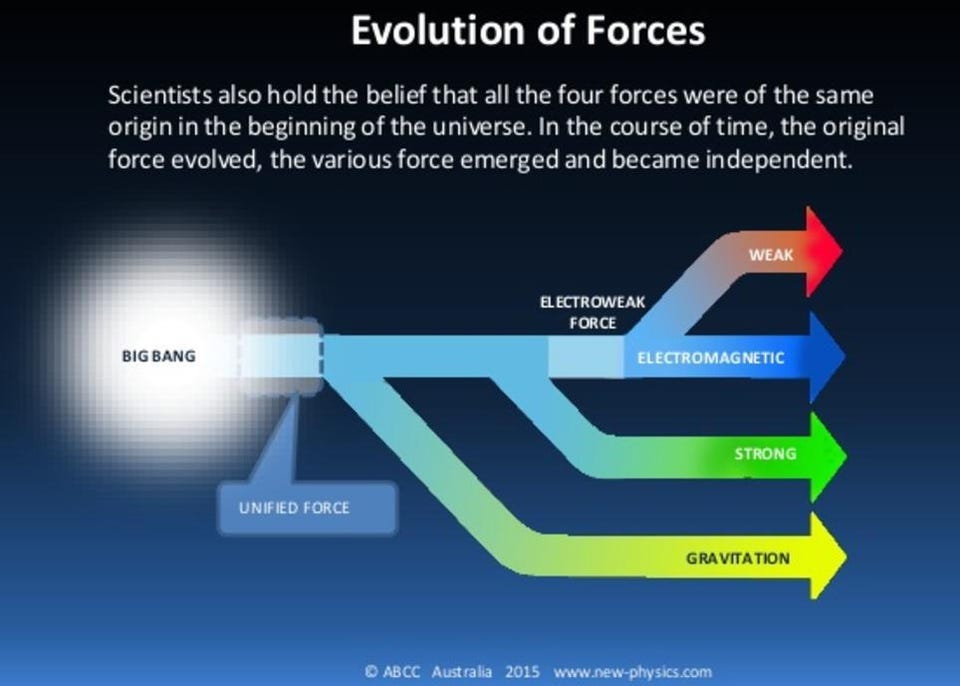 Evolution of Forces

Scientists also hold the belief that all the four forces were of the same origin in the beginning of the universe. In the course of time, the original force evolved, the various force emerged and became independent.

BIG BANG

UNIFIED FORCE

ELECTROWEAK FORCE

WEAK

ELECTROMAGNETIC

STRONG

GRAVITATION

© ABCC Australia 2015 www.new-physics.com